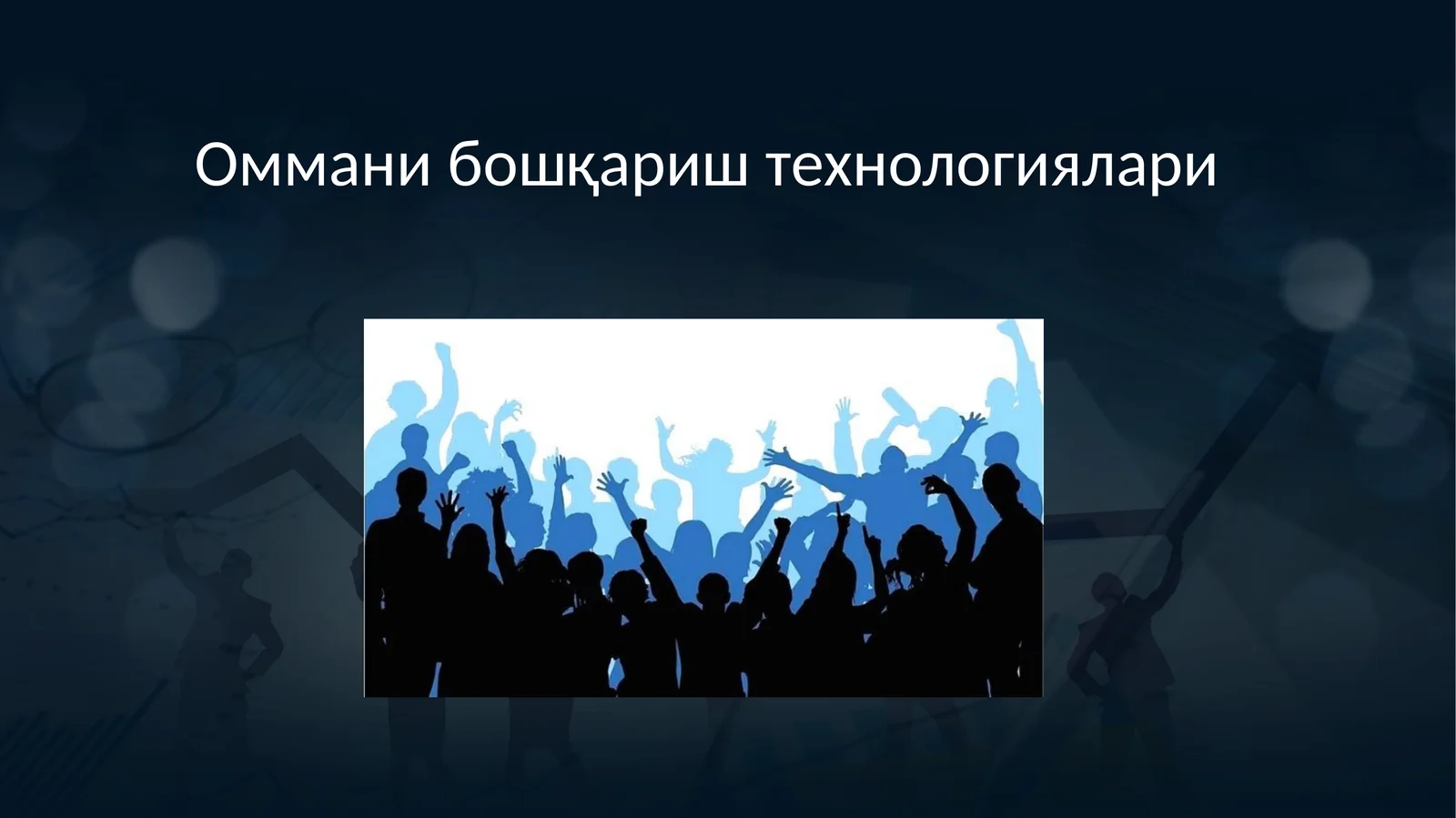 Оммани бошқариш технологиялари